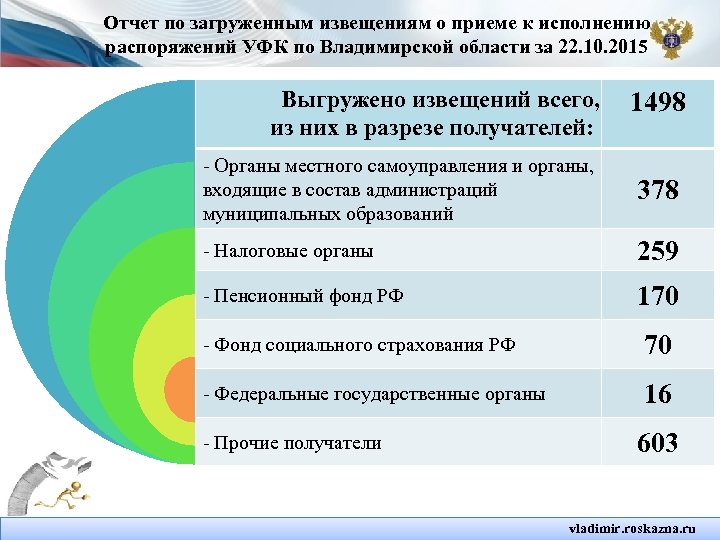 Отчет по загруженным извещениям о приеме к исполнению распоряжений УФК по Владимирской области за 22.10.2015

| Выгружено извещений всего, из них в разрезе получателей: | 1498 |
|---|---|
| - Органы местного самоуправления и органы, входящие в состав администраций муниципальных образований | 378 |
| - Налоговые органы | 259 |
| - Пенсионный фонд РФ | 170 |
| - Фонд социального страхования РФ | 70 |
| - Федеральные государственные органы | 16 |
| - Прочие получатели | 603 |

vladimir.roskazna.ru